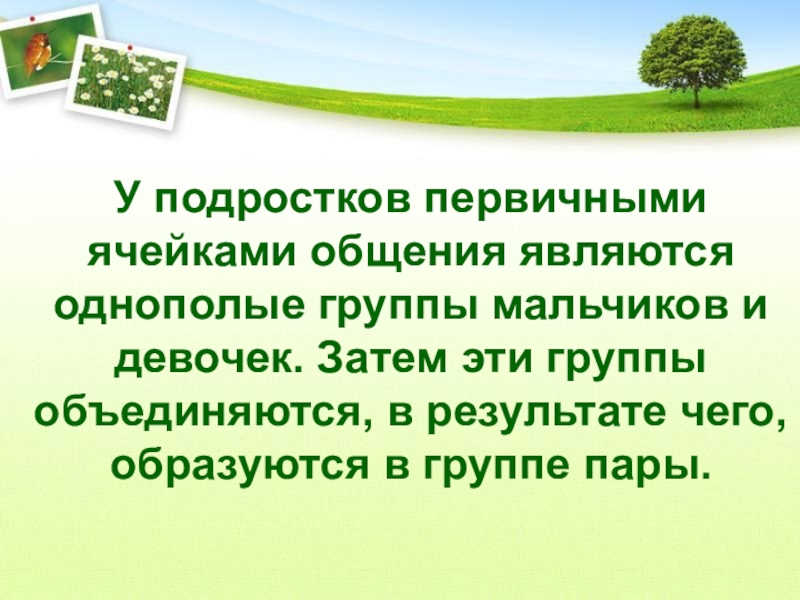 У подростков первичными ячейками общения являются однополые группы мальчиков и девочек. Затем эти группы объединяются, в результате чего, образуются в группе пары.